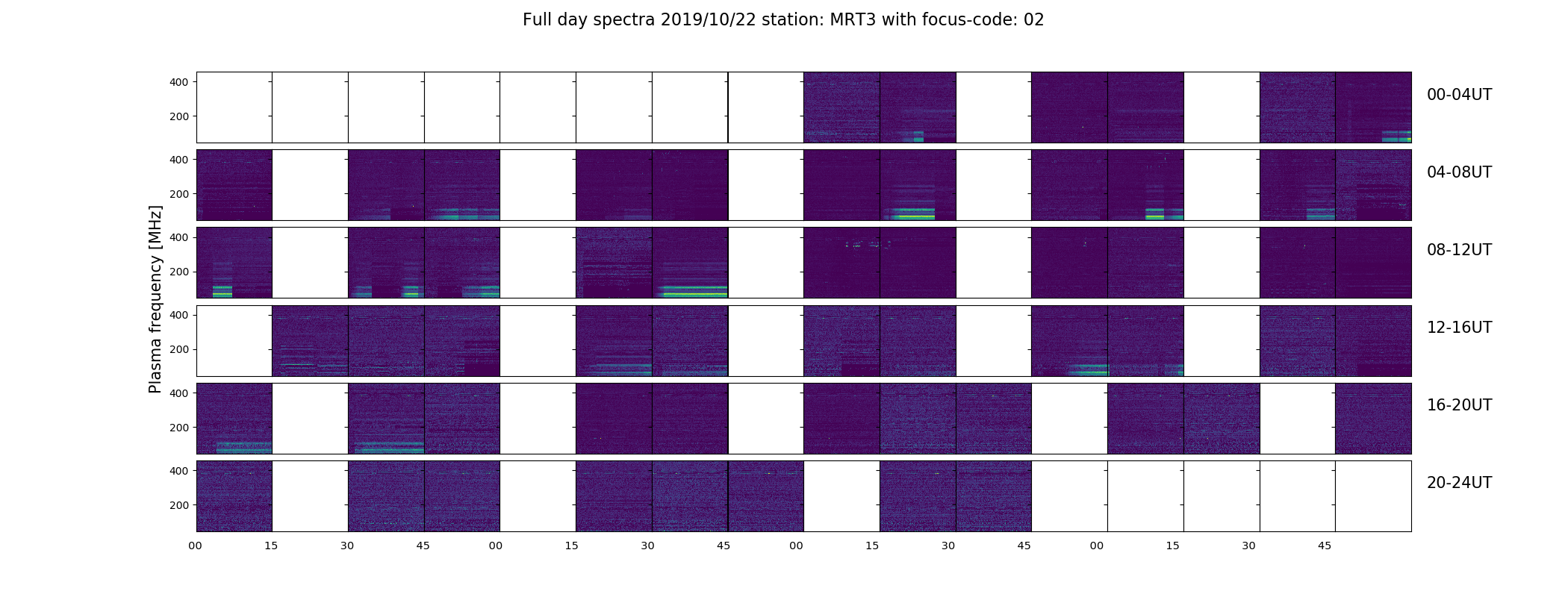 Full day spectra 2019/10/22 station: MRT3 with focus-code: 02

Plasma frequency [MHz]

400
200
00-04UT

400
200
04-08UT

400
200
08-12UT

400
200
12-16UT

400
200
16-20UT

400
200
20-24UT

00 15 30 45 00 15 30 45 00 15 30 45 00 15 30 45